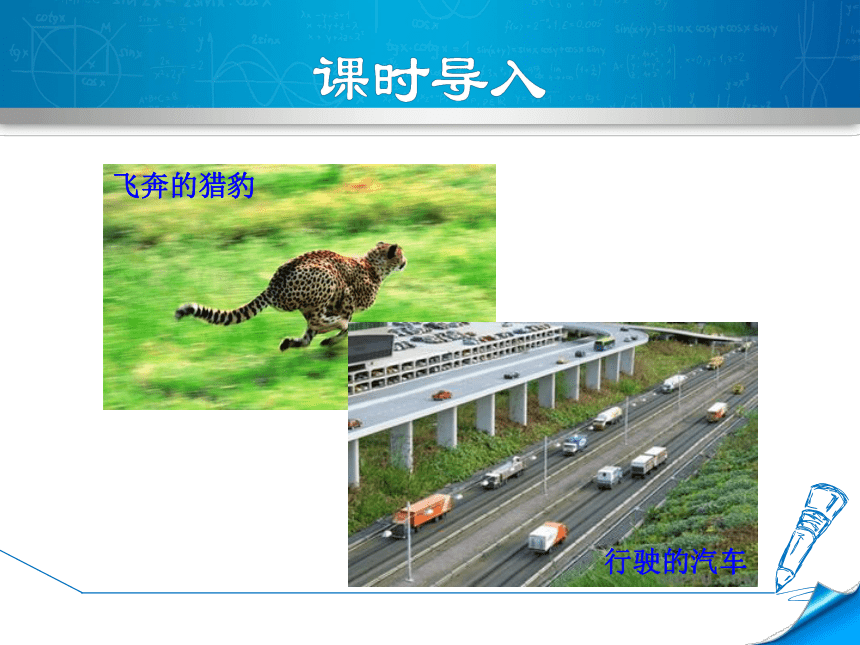 课时导入

飞奔的猎豹

行驶的汽车